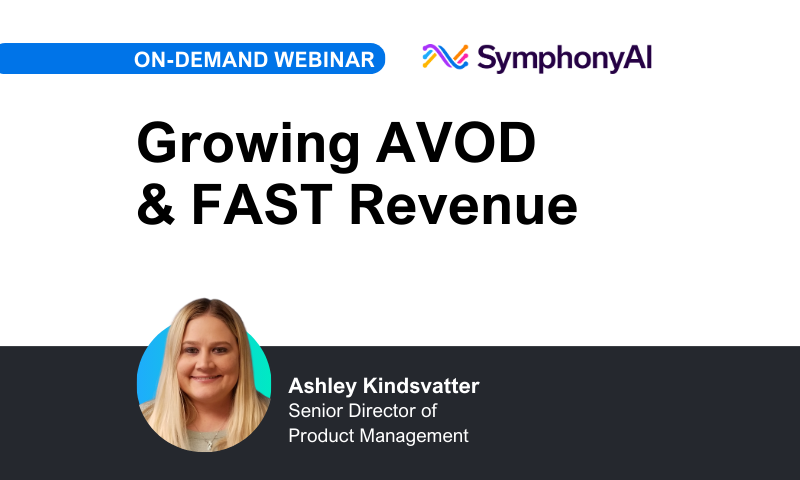 ON-DEMAND WEBINAR

SymphonyAI

Growing AVOD & FAST Revenue

Ashley Kindsvatter
Senior Director of Product Management